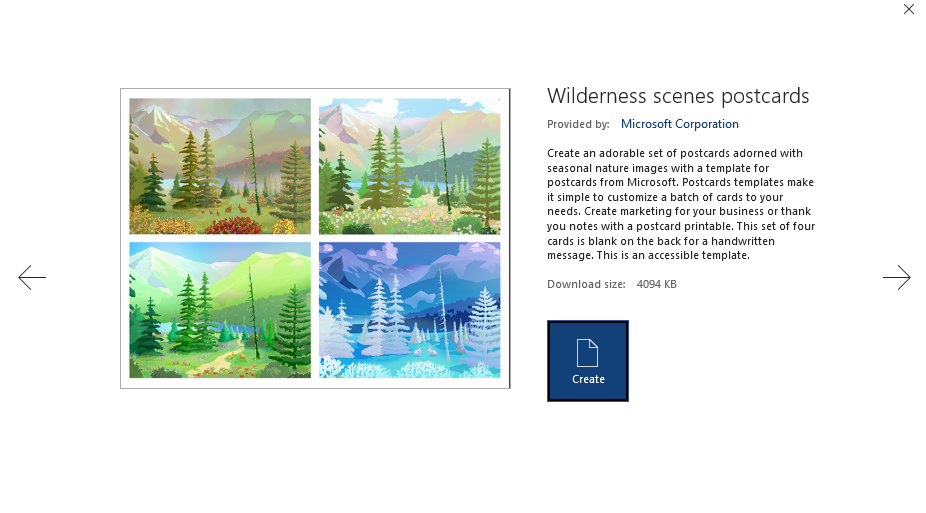 Wilderness scenes postcards

Provided by: Microsoft Corporation

Create an adorable set of postcards adorned with seasonal nature images with a template for postcards from Microsoft. Postcards templates make it simple to customize a batch of cards to your needs. Create marketing for your business or thank you notes with a postcard printable. This set of four cards is blank on the back for a handwritten message. This is an accessible template.

Download size: 4094 KB

Create